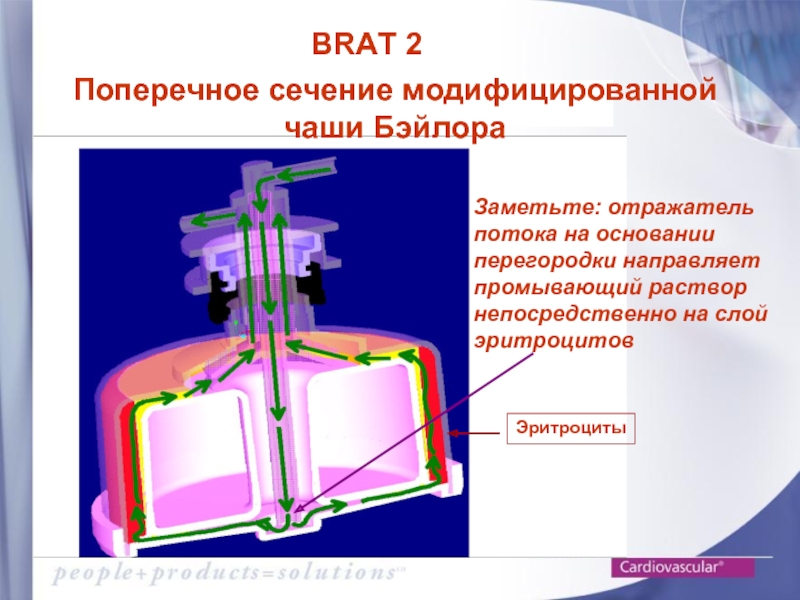 BRAT 2

Поперечное сечение модифицированной чаши Бэйлора

Заметьте: отражатель потока на основании перегородки направляет промывающий раствор непосредственно на слой эритроцитов

Эритроциты

people+products=solutions℠

Cardiovascular®